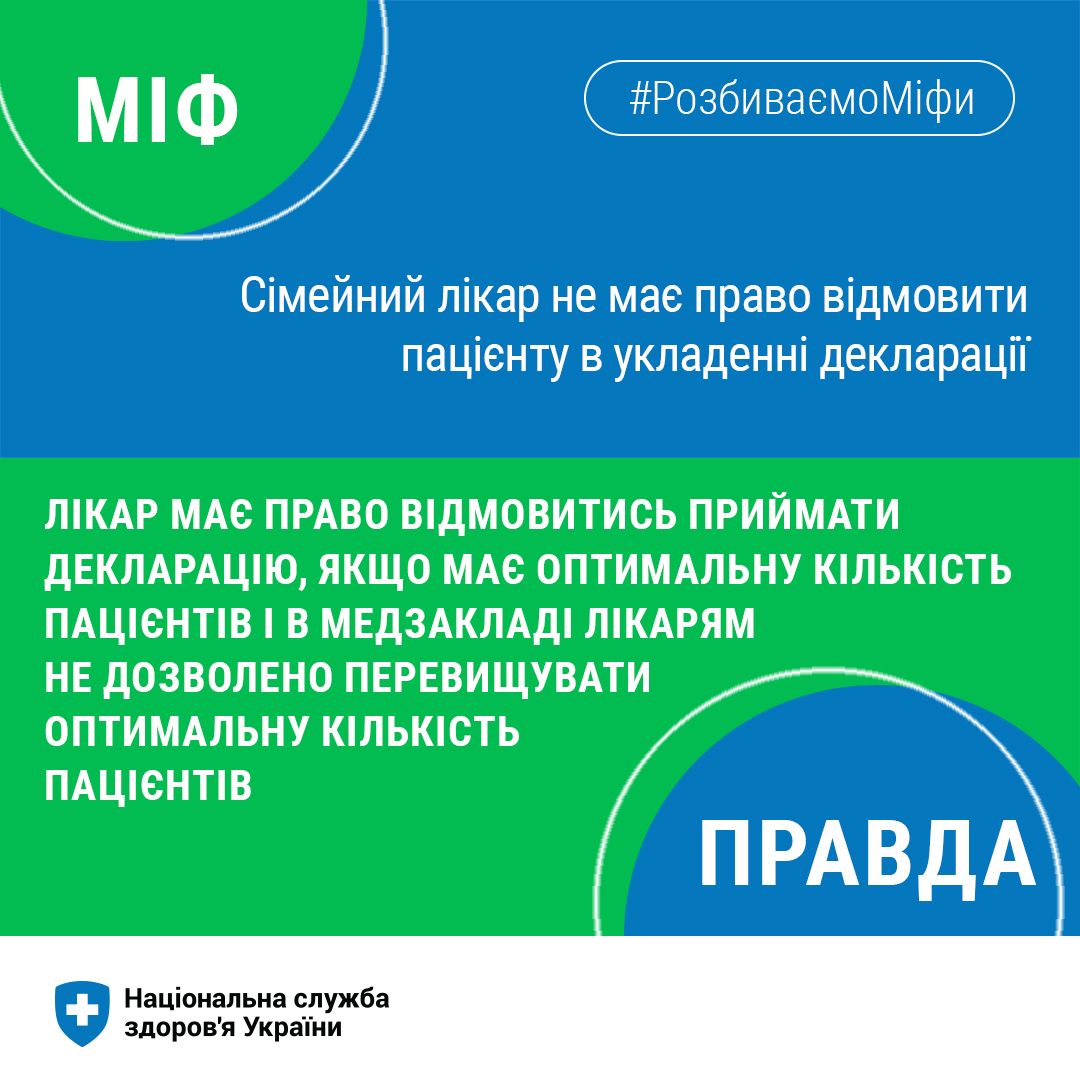 МІФ

#РозбиваємоМіфи

Сімейний лікар не має право відмовити пацієнту в укладенні декларації

ЛІКАР МАЄ ПРАВО ВІДМОВИТИСЬ ПРИЙМАТИ ДЕКЛАРАЦІЮ, ЯКЩО МАЄ ОПТИМАЛЬНУ КІЛЬКІСТЬ ПАЦІЄНТІВ І В МЕДЗАКЛАДІ ЛІКАРЯМ НЕ ДОЗВОЛЕНО ПЕРЕВИЩУВАТИ ОПТИМАЛЬНУ КІЛЬКІСТЬ ПАЦІЄНТІВ

ПРАВДА

Національна служба здоров'я України